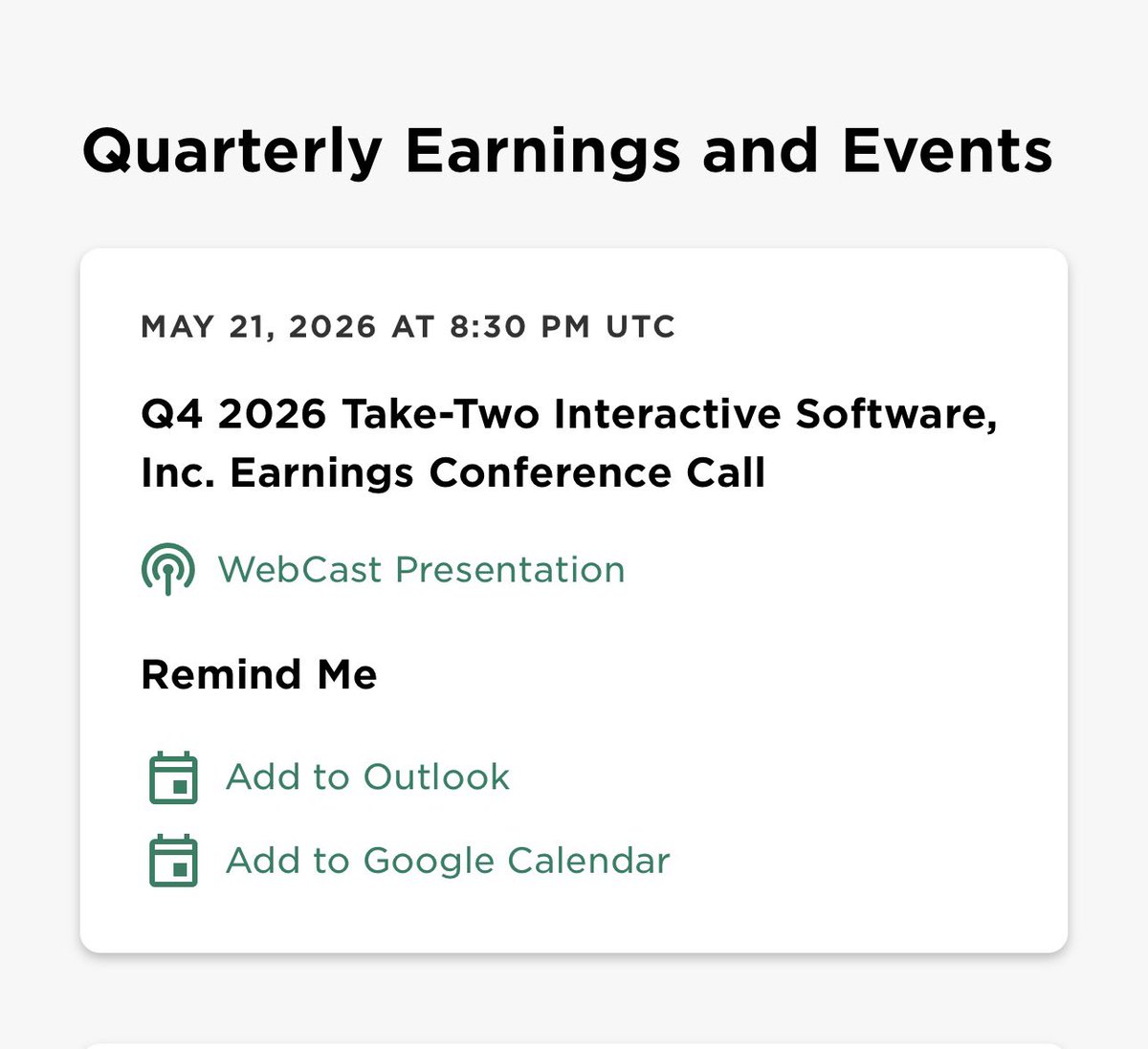 Quarterly Earnings and Events

MAY 21, 2026 AT 8:30 PM UTC

Q4 2026 Take-Two Interactive Software, Inc. Earnings Conference Call

WebCast Presentation

Remind Me

Add to Outlook

Add to Google Calendar